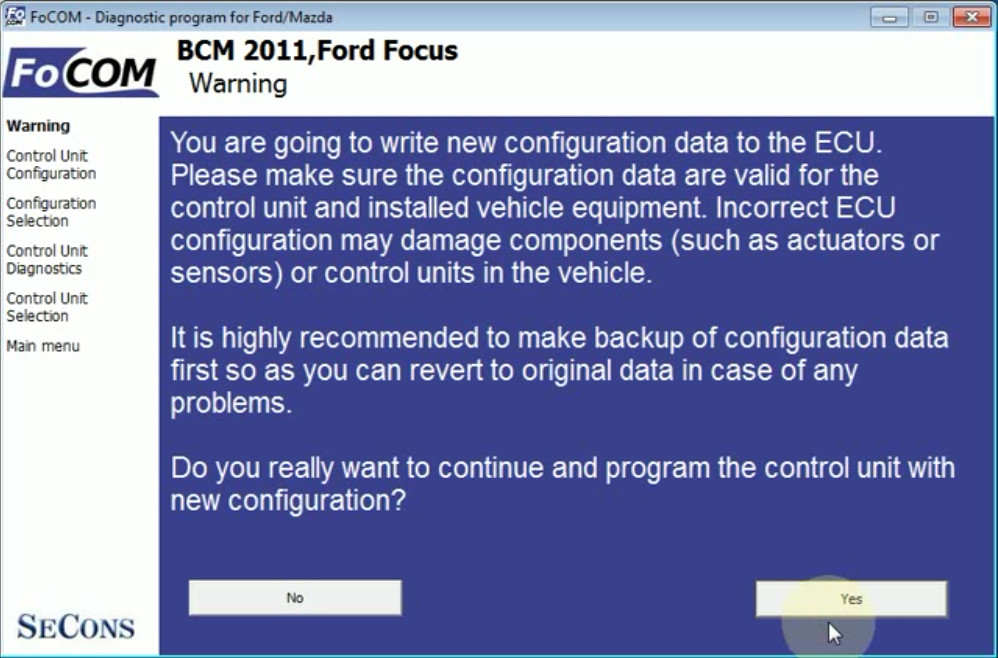 FoCOM - Diagnostic program for Ford/Mazda

FoCOM

BCM 2011,Ford Focus
Warning

Warning
Control Unit Configuration
Configuration Selection
Control Unit Diagnostics
Control Unit Selection
Main menu

SECONS

You are going to write new configuration data to the ECU. Please make sure the configuration data are valid for the control unit and installed vehicle equipment. Incorrect ECU configuration may damage components (such as actuators or sensors) or control units in the vehicle.

It is highly recommended to make backup of configuration data first so as you can revert to original data in case of any problems.

Do you really want to continue and program the control unit with new configuration?

No

Yes